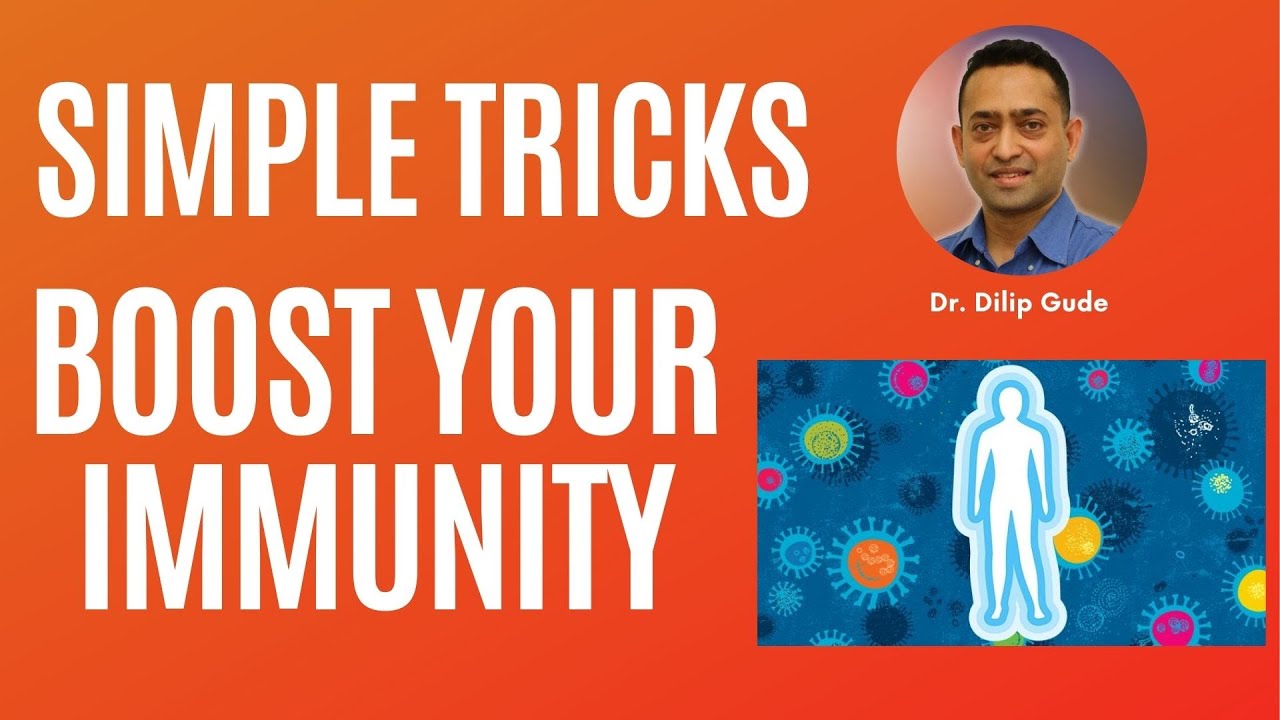 SIMPLE TRICKS BOOST YOUR IMMUNITY

Dr. Dilip Gude